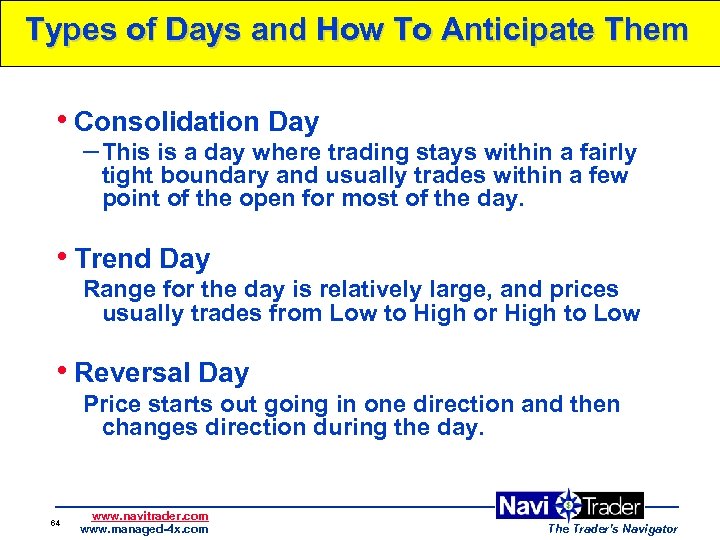 Types of Days and How To Anticipate Them

• Consolidation Day

– This is a day where trading stays within a fairly tight boundary and usually trades within a few point of the open for most of the day.

• Trend Day

Range for the day is relatively large, and prices usually trades from Low to High or High to Low

• Reversal Day

Price starts out going in one direction and then changes direction during the day.

64

www.navitrader.com
www.managed-4x.com

Navi Trader
The Trader's Navigator